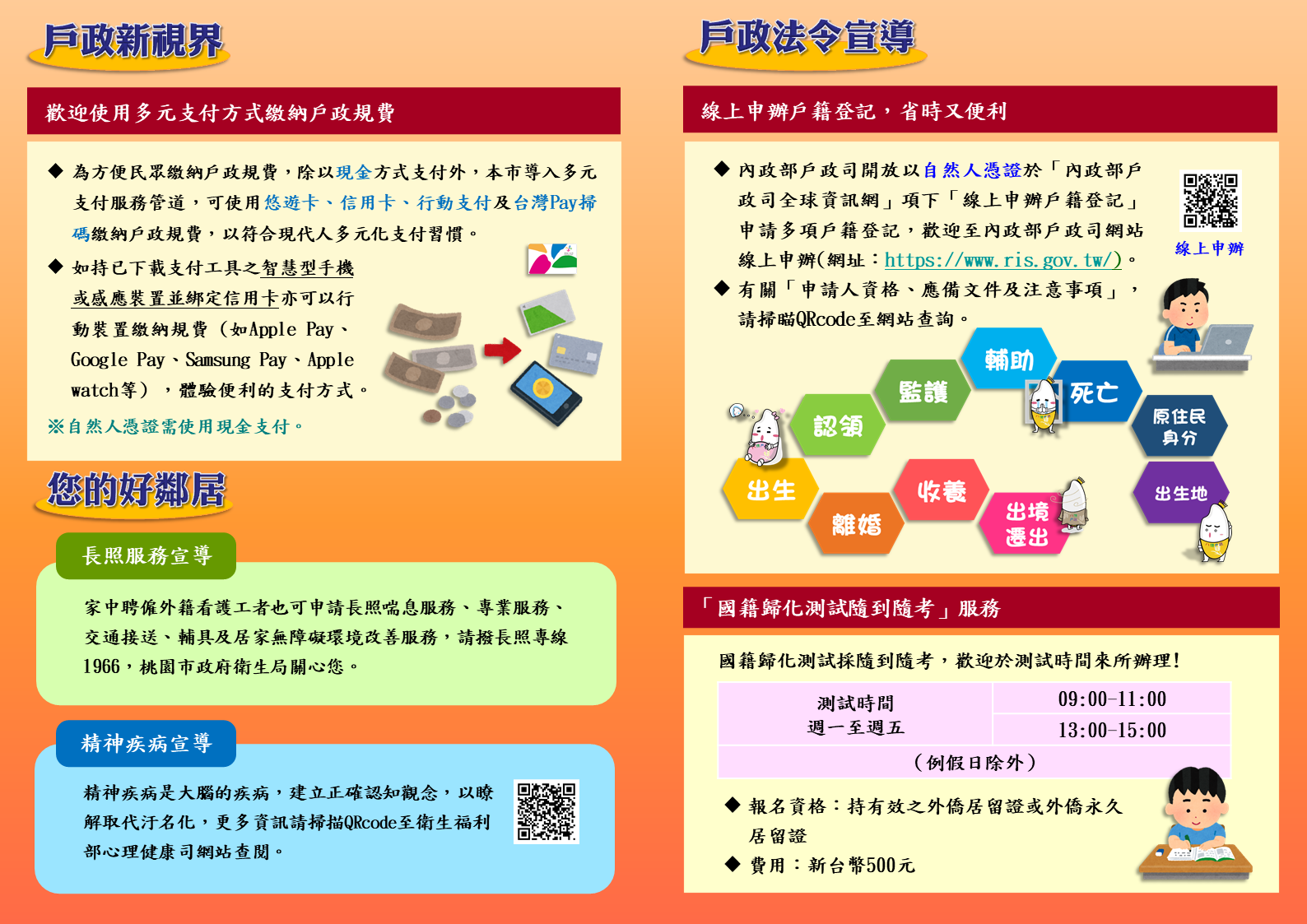 戶政新視界

歡迎使用多元支付方式繳納戶政規費

◆ 為方便民眾繳納戶政規費，除以現金方式支付外，本市導入多元支付服務管道，可使用悠遊卡、信用卡、行動支付及台灣Pay掃碼繳納戶政規費，以符合現代人多元化支付習慣。

◆ 如持已下載支付工具之智慧型手機或感應裝置並綁定信用卡亦可以行動裝置繳納規費（如Apple Pay、Google Pay、Samsung Pay、Apple watch等），體驗便利的支付方式。

※自然人憑證需使用現金支付。

您的好鄰居

長照服務宣導

家中聘僱外籍看護工者也可申請長照喘息服務、專業服務、交通接送、輔具及居家無障礙環境改善服務，請撥長照專線1966，桃園市政府衛生局關心您。

精神疾病宣導

精神疾病是大腦的疾病，建立正確認知觀念，以瞭解取代汙名化，更多資訊請掃描QRcode至衛生福利部心理健康司網站查閱。

戶政法令宣導

線上申辦戶籍登記，省時又便利

◆ 內政部戶政司開放以自然人憑證於「內政部戶政司全球資訊網」項下「線上申辦戶籍登記」申請多項戶籍登記，歡迎至內政部戶政司網站線上申辦(網址：https://www.ris.gov.tw/)。

◆ 有關「申請人資格、應備文件及注意事項」，請掃瞄QRcode至網站查詢。

線上申辦

輔助 監護 死亡 認領 原住民身分 出生 收養 離婚 出境遷出 出生地

「國籍歸化測試隨到隨考」服務

國籍歸化測試採隨到隨考，歡迎於測試時間來所辦理！

| 測試時間 週一至週五 | 09:00-11:00 |
|---|---|
| | 13:00-15:00 |
| （例假日除外） | |

◆ 報名資格：持有效之外僑居留證或外僑永久居留證

◆ 費用：新台幣500元